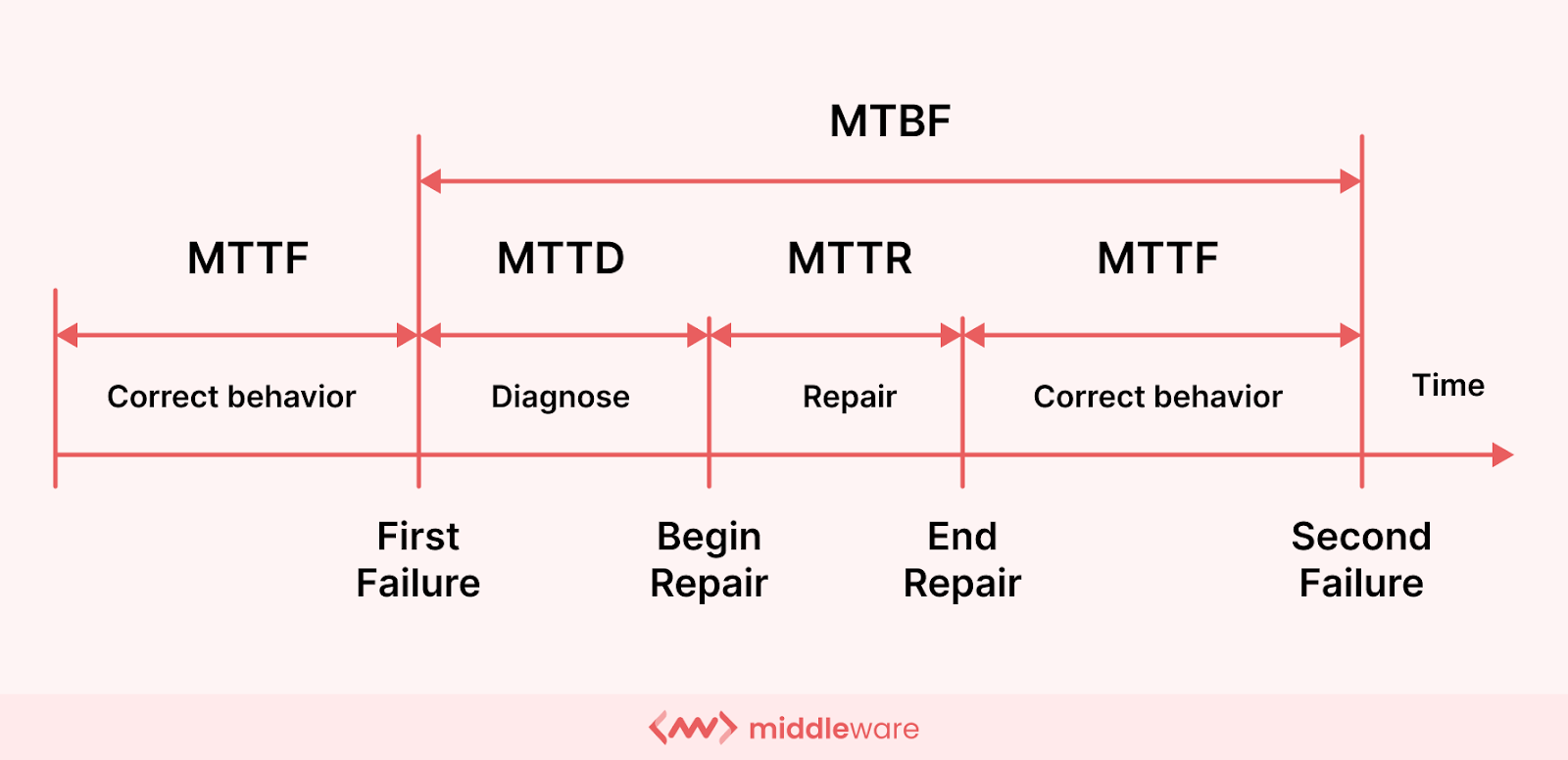 MTBF

MTTF

MTTD

MTTR

MTTF

Correct behavior

Diagnose

Repair

Correct behavior

Time

First Failure

Begin Repair

End Repair

Second Failure

middleware